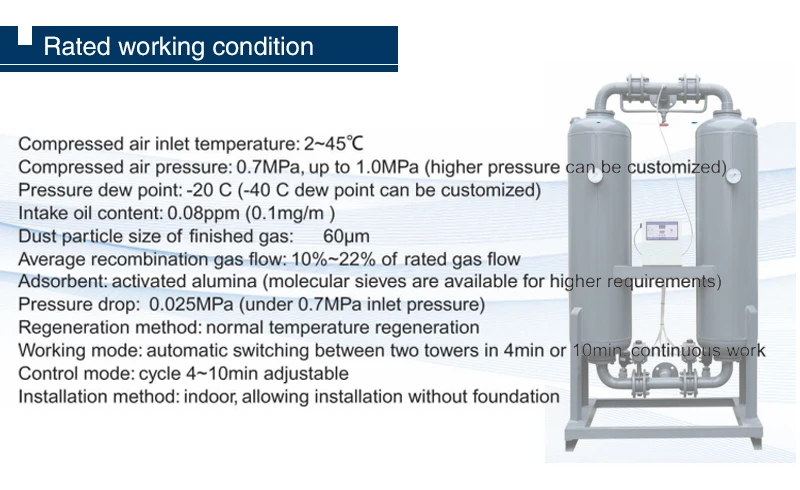 Rated working condition

Compressed air inlet temperature: 2~45℃
Compressed air pressure: 0.7MPa, up to 1.0MPa (higher pressure can be customized)
Pressure dew point: -20 C (-40 C dew point can be customized)
Intake oil content: 0.08ppm (0.1mg/m )
Dust particle size of finished gas: 60μm
Average recombination gas flow: 10%~22% of rated gas flow
Adsorbent: activated alumina (molecular sieves are available for higher requirements)
Pressure drop: 0.025MPa (under 0.7MPa inlet pressure)
Regeneration method: normal temperature regeneration
Working mode: automatic switching between two towers in 4min or 10min, continuous work
Control mode: cycle 4~10min adjustable
Installation method: indoor, allowing installation without foundation